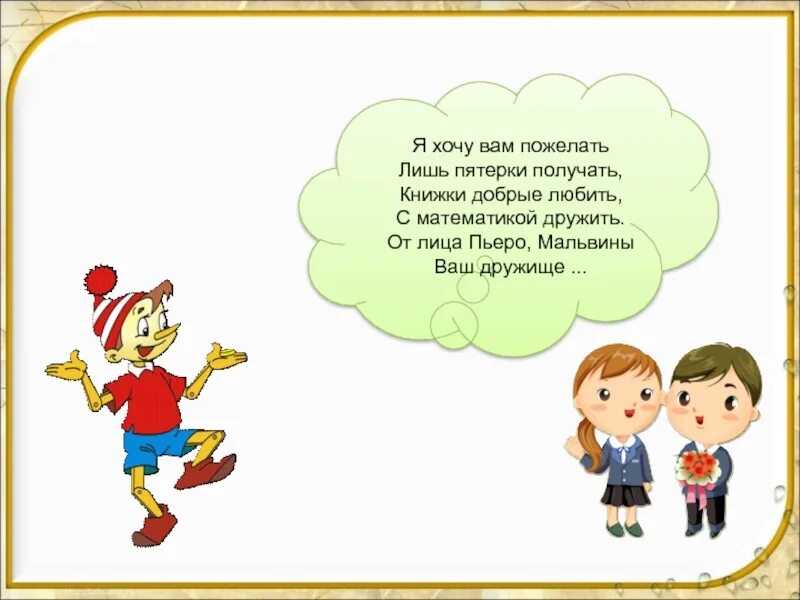 Я хочу вам пожелать
Лишь пятерки получать,
Книжки добрые любить,
С математикой дружить.
От лица Пьеро, Мальвины
Ваш дружище ...